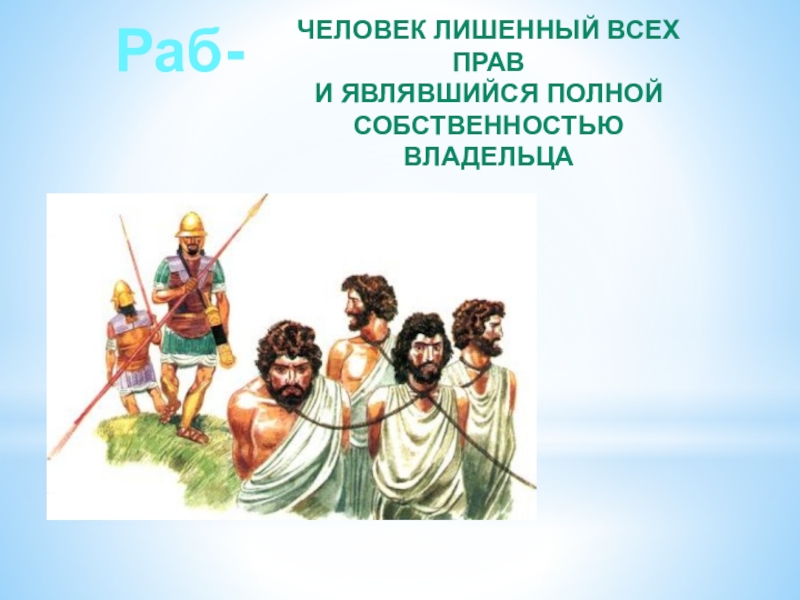 Раб-

ЧЕЛОВЕК ЛИШЕННЫЙ ВСЕХ ПРАВ
И ЯВЛЯВШИЙСЯ ПОЛНОЙ СОБСТВЕННОСТЬЮ ВЛАДЕЛЬЦА